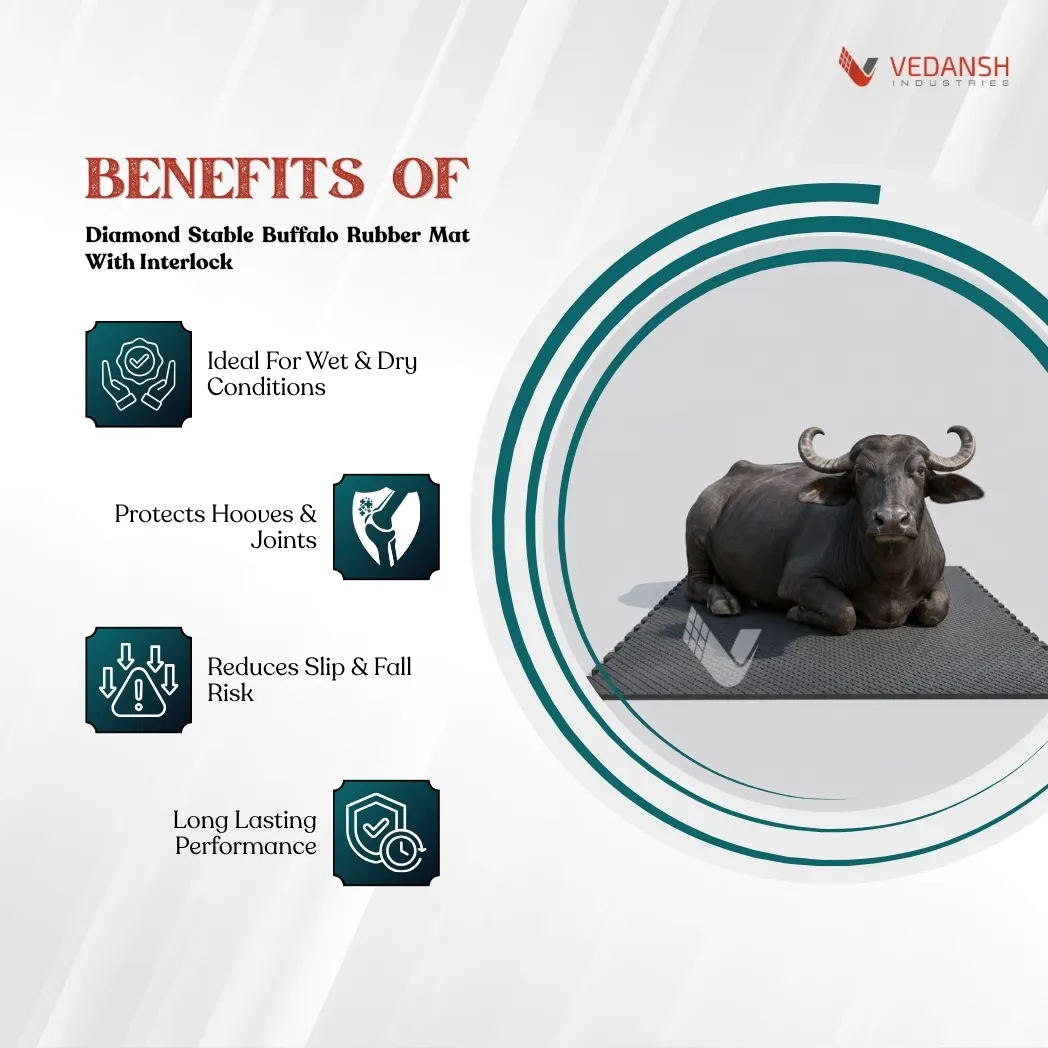 VEDANSH
INDUSTRIES

BENEFITS OF

Diamond Stable Buffalo Rubber Mat With Interlock

Ideal For Wet & Dry Conditions

Protects Hooves & Joints

Reduces Slip & Fall Risk

Long Lasting Performance